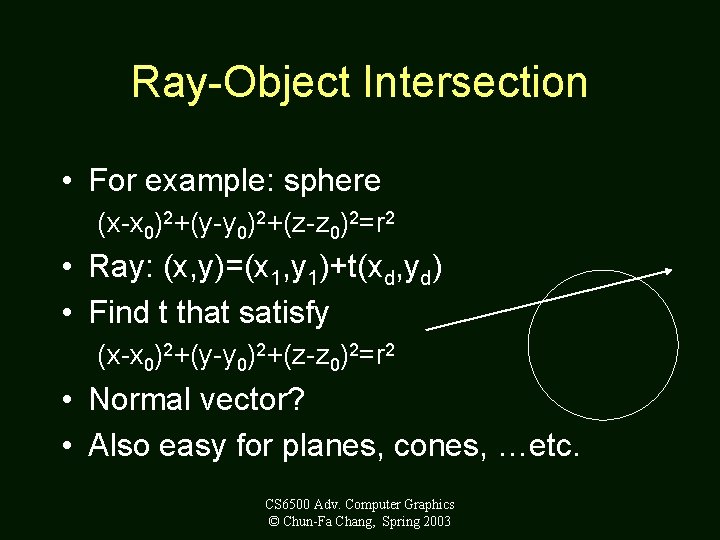 Ray-Object Intersection

• For example: sphere
$(x-x_0)^2+(y-y_0)^2+(z-z_0)^2=r^2$
• Ray: $(x,y)=(x_1,y_1)+t(x_d,y_d)$
• Find t that satisfy
$(x-x_0)^2+(y-y_0)^2+(z-z_0)^2=r^2$
• Normal vector?
• Also easy for planes, cones, …etc.

CS6500 Adv. Computer Graphics
© Chun-Fa Chang, Spring 2003